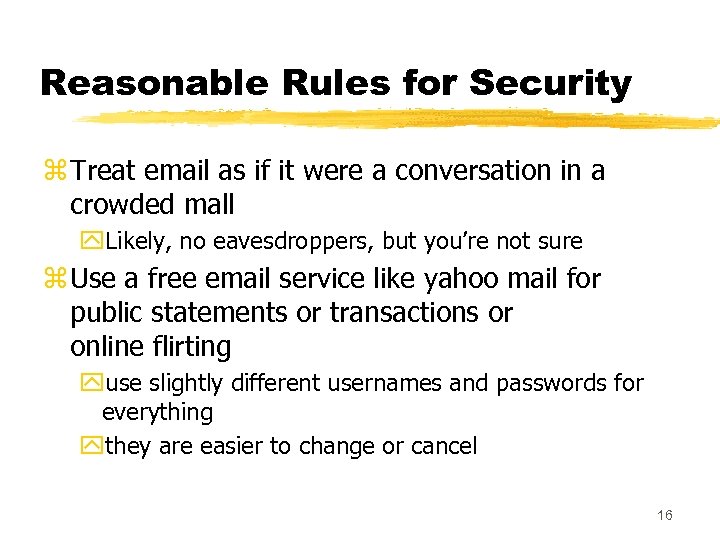 Reasonable Rules for Security

Treat email as if it were a conversation in a crowded mall

Likely, no eavesdroppers, but you're not sure

Use a free email service like yahoo mail for public statements or transactions or online flirting

use slightly different usernames and passwords for everything

they are easier to change or cancel

16